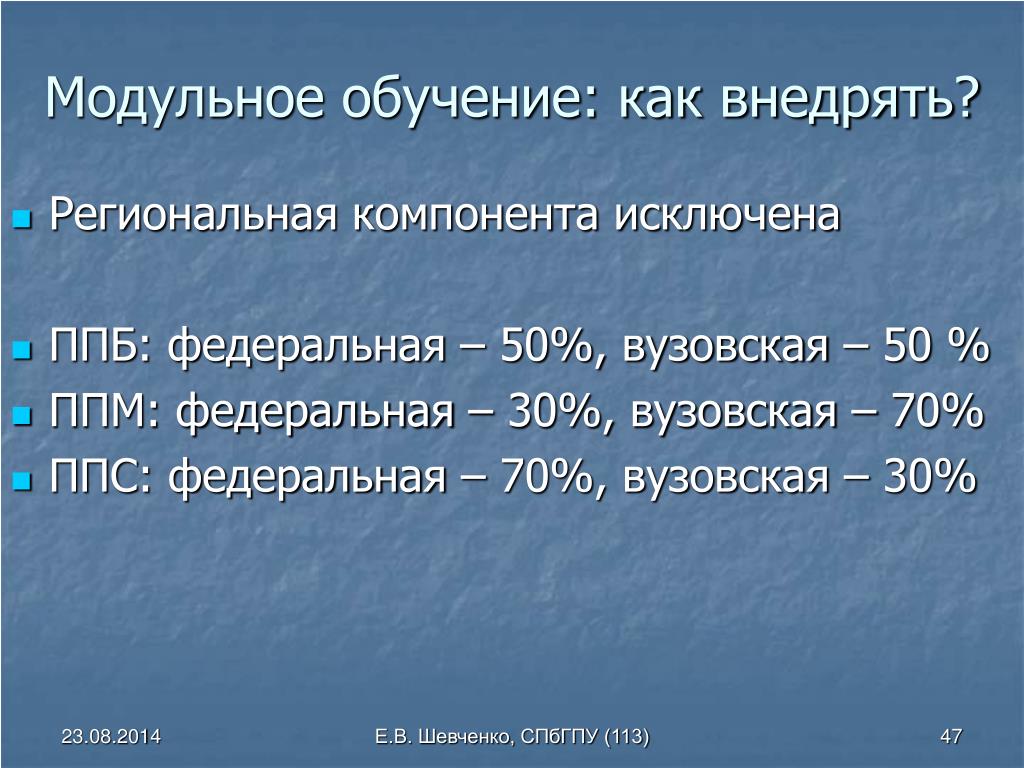 Модульное обучение: как внедрять?

Региональная компонента исключена

ППБ: федеральная – 50%, вузовская – 50 %
ППМ: федеральная – 30%, вузовская – 70%
ППС: федеральная – 70%, вузовская – 30%

23.08.2014
Е.В. Шевченко, СПбГПУ (113)
47